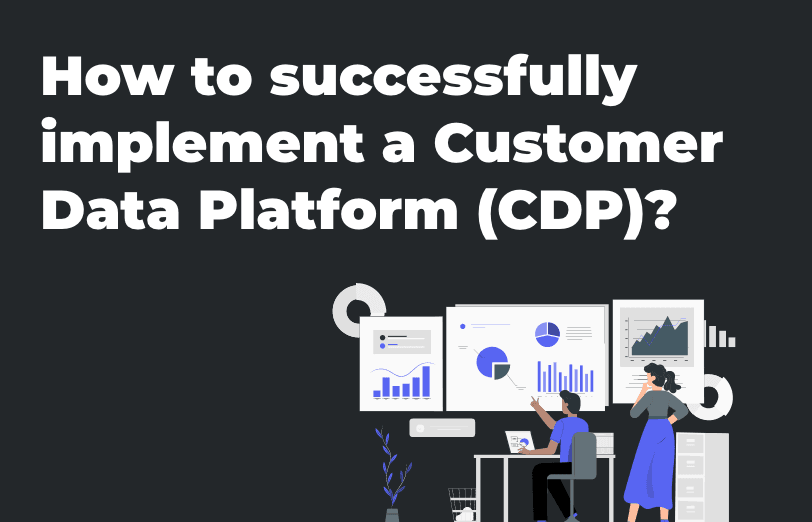 How to successfully implement a Customer Data Platform (CDP)?